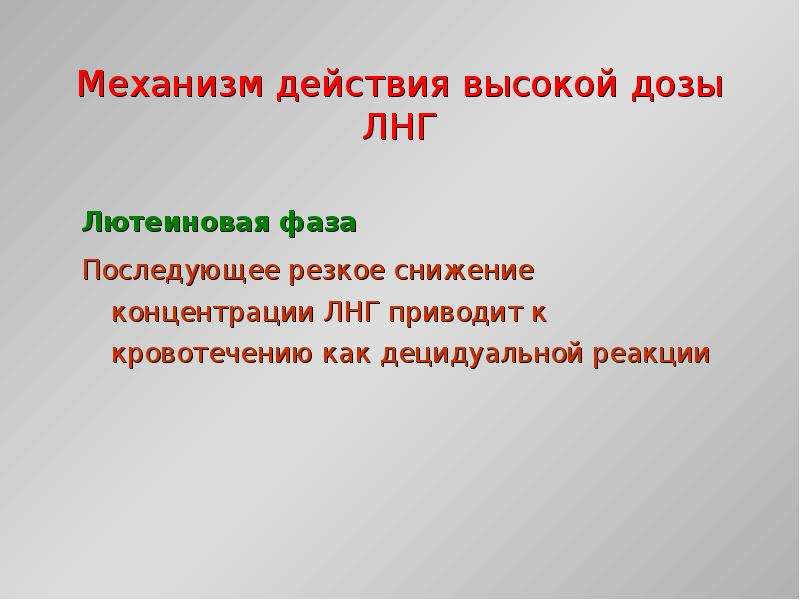 Механизм действия высокой дозы ЛНГ

Лютеиновая фаза

Последующее резкое снижение концентрации ЛНГ приводит к кровотечению как децидуальной реакции